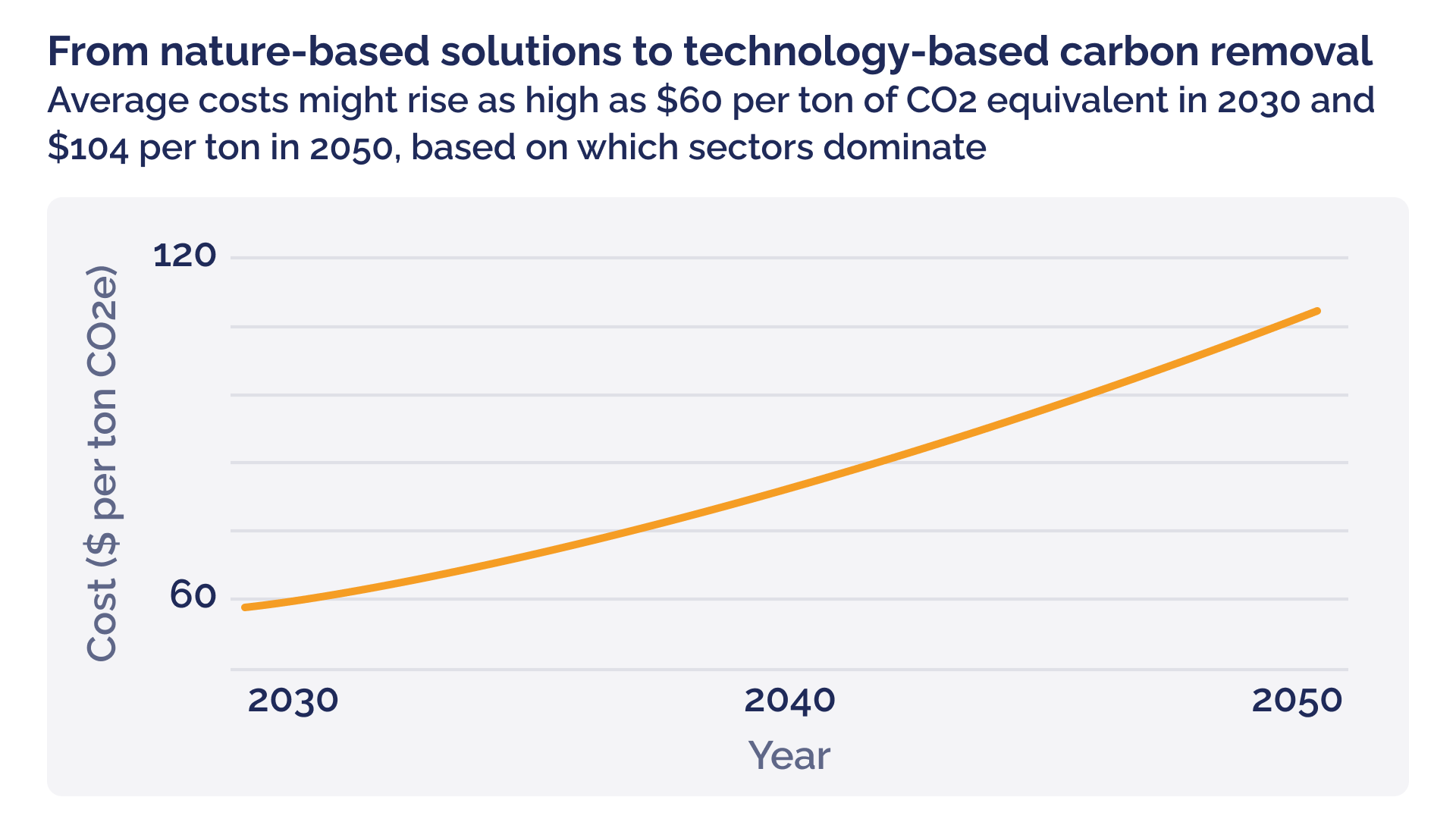 From nature-based solutions to technology-based carbon removal
Average costs might rise as high as \$60 per ton of CO2 equivalent in 2030 and \$104 per ton in 2050, based on which sectors dominate

Cost (\$ per ton CO2e)

120
60

2030
2040
2050

Year